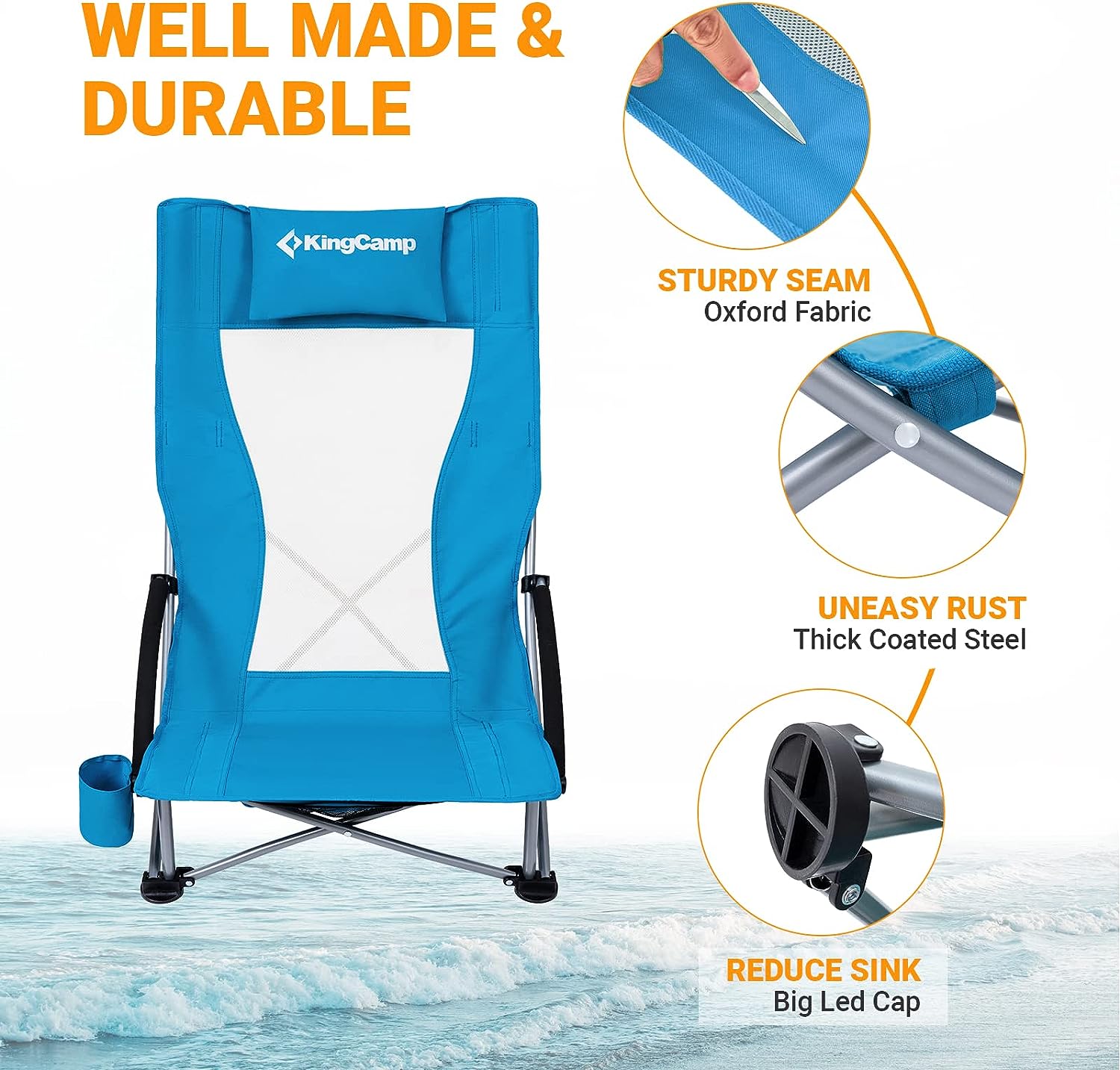 WELL MADE & DURABLE

KingCamp

STURDY SEAM
Oxford Fabric

UNEASY RUST
Thick Coated Steel

REDUCE SINK
Big Led Cap